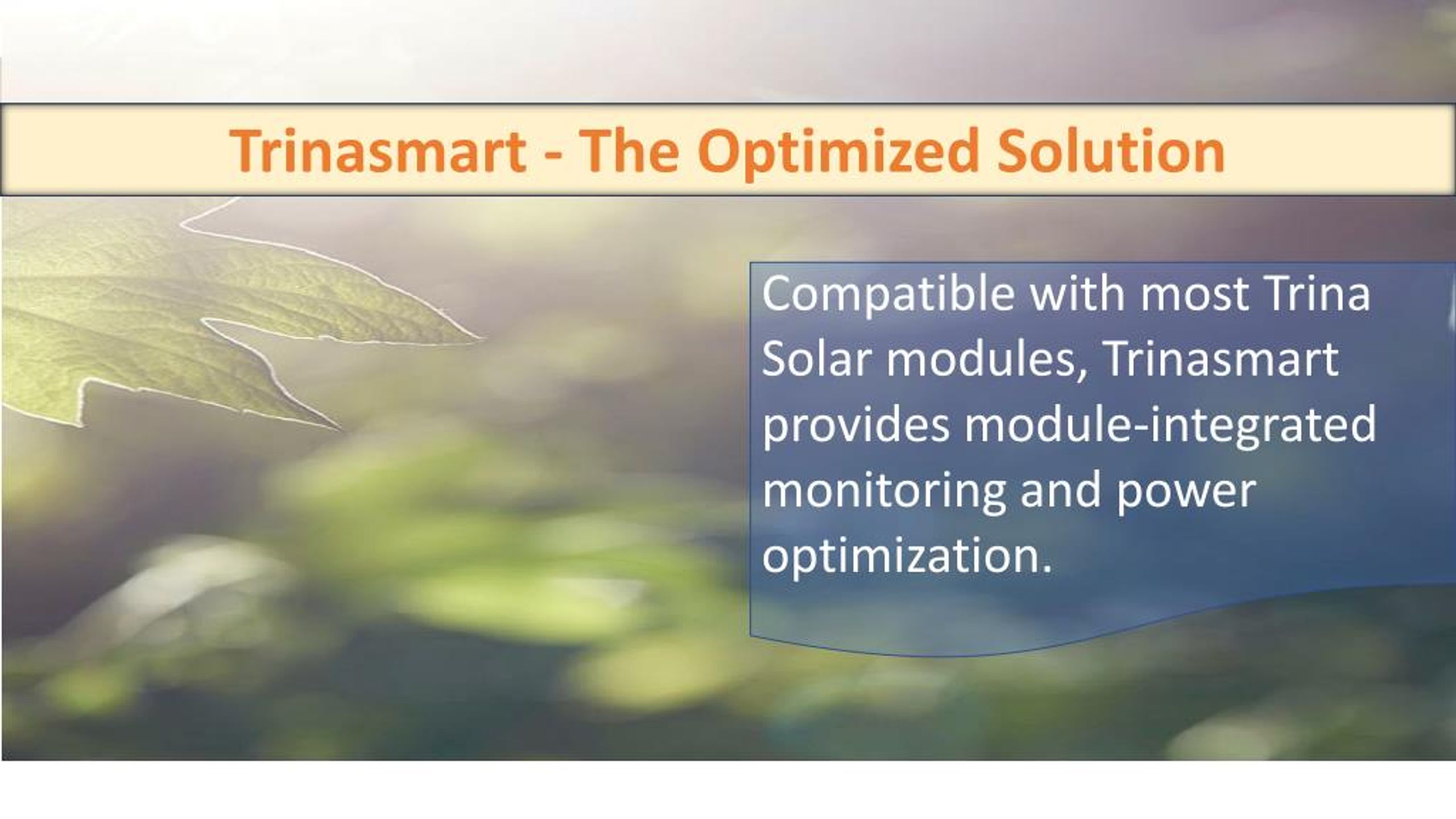 Trinasmart - The Optimized Solution

Compatible with most Trina Solar modules, Trinasmart provides module-integrated monitoring and power optimization.